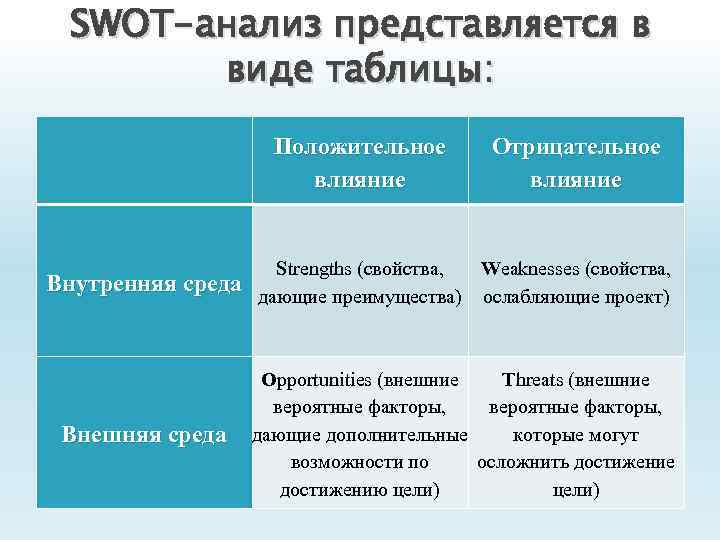 SWOT-анализ представляется в виде таблицы:

| | Положительное влияние | Отрицательное влияние |
|---|---|---|
| Внутренняя среда | Strengths (свойства, дающие преимущества) | Weaknesses (свойства, ослабляющие проект) |
| Внешняя среда | Opportunities (внешние вероятные факторы, дающие дополнительные возможности по достижению цели) | Threats (внешние вероятные факторы, которые могут осложнить достижение цели) |